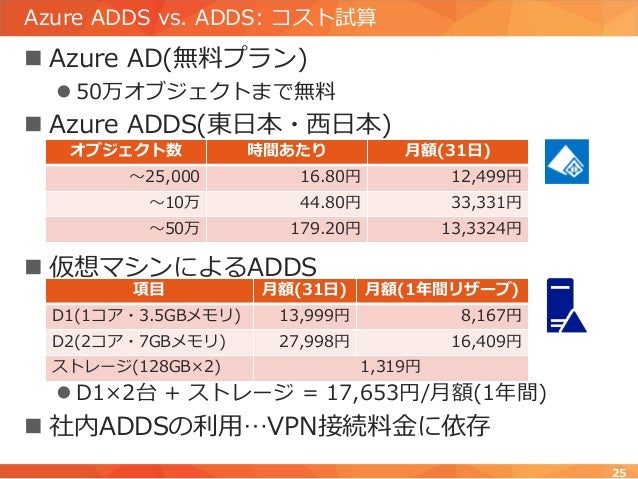 Azure ADDS vs. ADDS: コスト試算

■ Azure AD(無料プラン)

● 50万オブジェクトまで無料

■ Azure ADDS(東日本・西日本)

| オブジェクト数 | 時間あたり | 月額(31日) |
|---|---|---|
| ～25,000 | 16.80円 | 12,499円 |
| ～10万 | 44.80円 | 33,331円 |
| ～50万 | 179.20円 | 13,3324円 |

■ 仮想マシンによるADDS

| 項目 | 月額(31日) | 月額(1年間リザーブ) |
|---|---|---|
| D1(1コア・3.5GBメモリ) | 13,999円 | 8,167円 |
| D2(2コア・7GBメモリ) | 27,998円 | 16,409円 |
| ストレージ(128GB×2) | 1,319円 | |

● D1×2台 + ストレージ = 17,653円/月額(1年間)

■ 社内ADDSの利用…VPN接続料金に依存

25